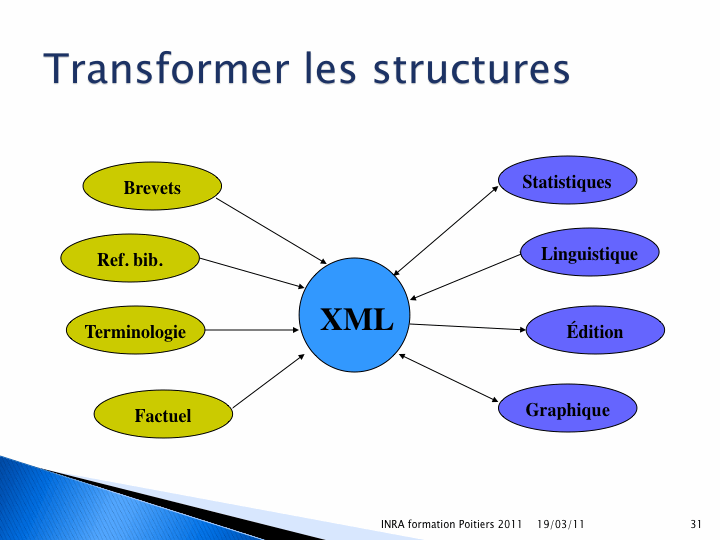 Transformer les structures

Brevets

Ref. bib.

Terminologie

Factuel

XML

Statistiques

Linguistique

Édition

Graphique

INRA formation Poitiers 2011 19/03/11 31